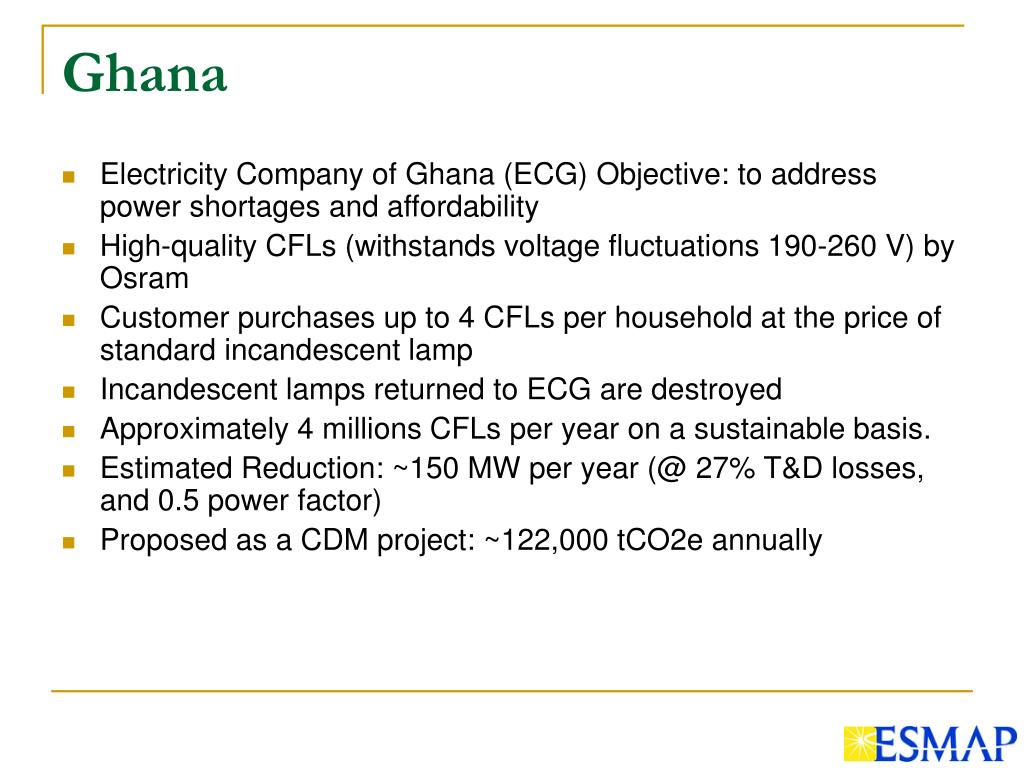 Ghana

- Electricity Company of Ghana (ECG) Objective: to address power shortages and affordability
- High-quality CFLs (withstands voltage fluctuations 190-260 V) by Osram
- Customer purchases up to 4 CFLs per household at the price of standard incandescent lamp
- Incandescent lamps returned to ECG are destroyed
- Approximately 4 millions CFLs per year on a sustainable basis.
- Estimated Reduction: ~150 MW per year (@ 27% T&D losses, and 0.5 power factor)
- Proposed as a CDM project: ~122,000 tCO2e annually

ESMAP